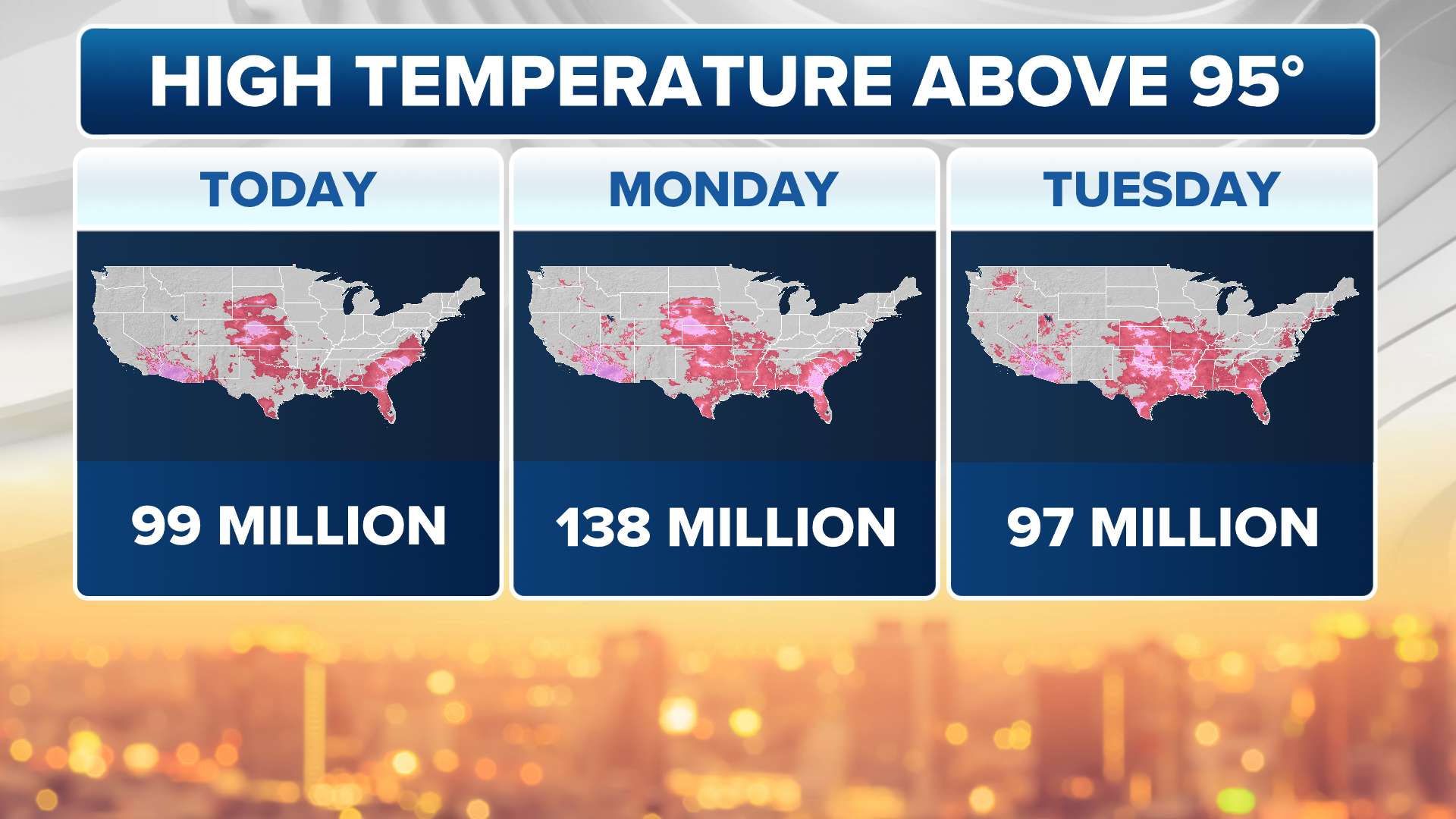 HIGH TEMPERATURE ABOVE 95°

TODAY

99 MILLION

MONDAY

138 MILLION

TUESDAY

97 MILLION